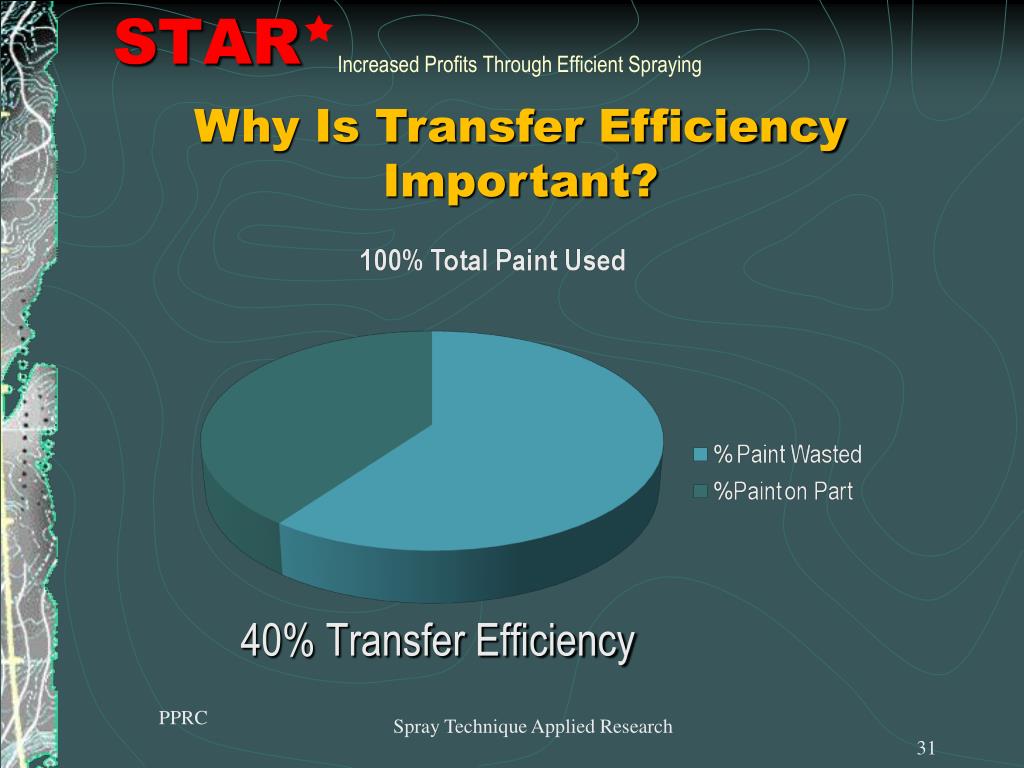 STAR★ Increased Profits Through Efficient Spraying

Why Is Transfer Efficiency Important?

100% Total Paint Used

% Paint Wasted
%Paint on Part

40% Transfer Efficiency

PPRC

Spray Technique Applied Research

31